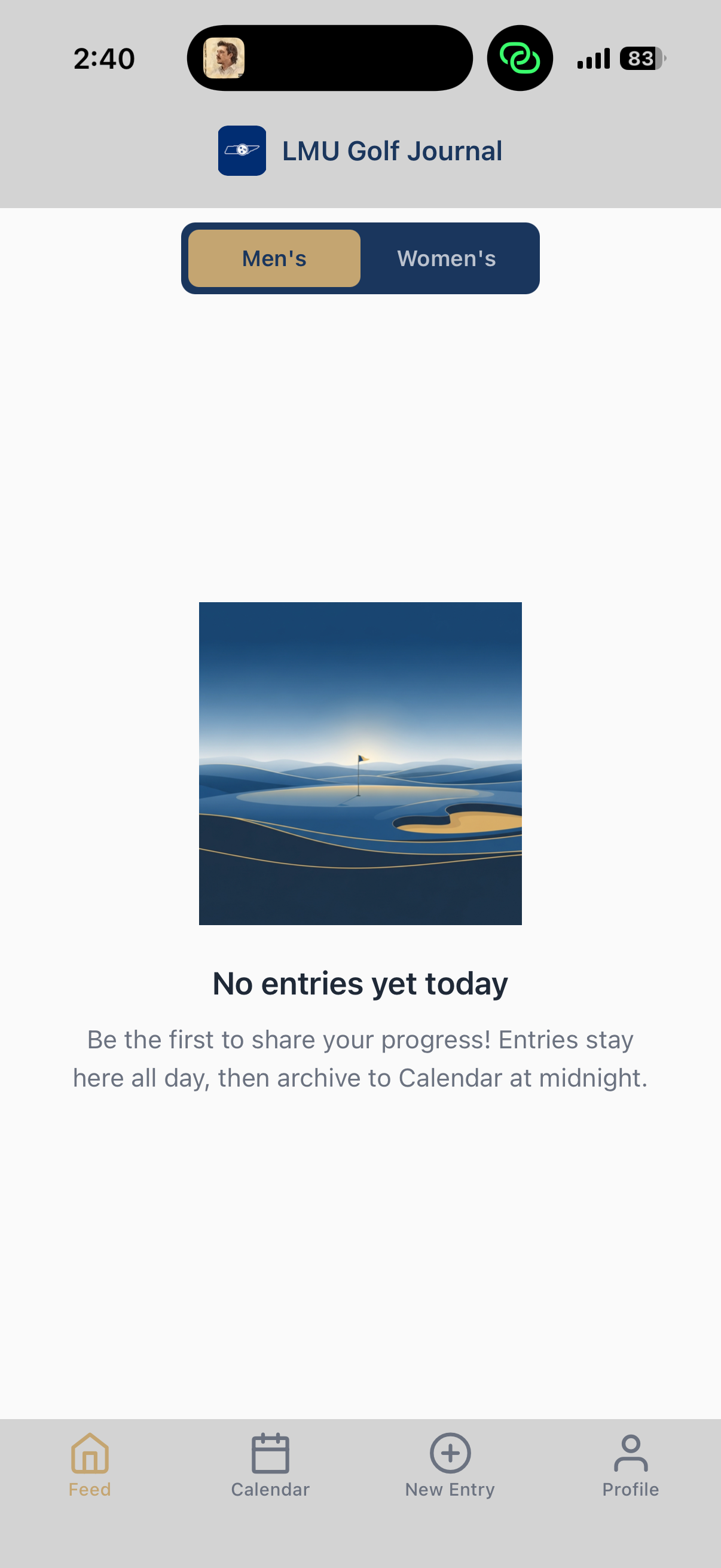 2:40

83

LMU Golf Journal

Men's

Women's

No entries yet today

Be the first to share your progress! Entries stay here all day, then archive to Calendar at midnight.

Feed

Calendar

New Entry

Profile